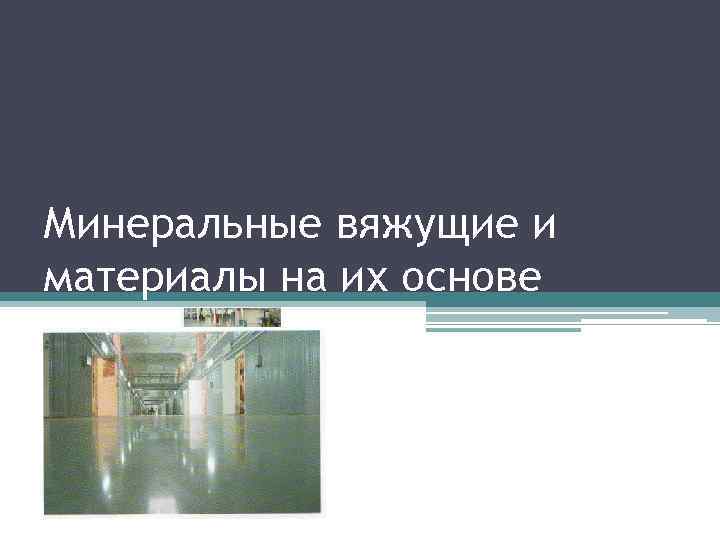 Минеральные вяжущие и материалы на их основе